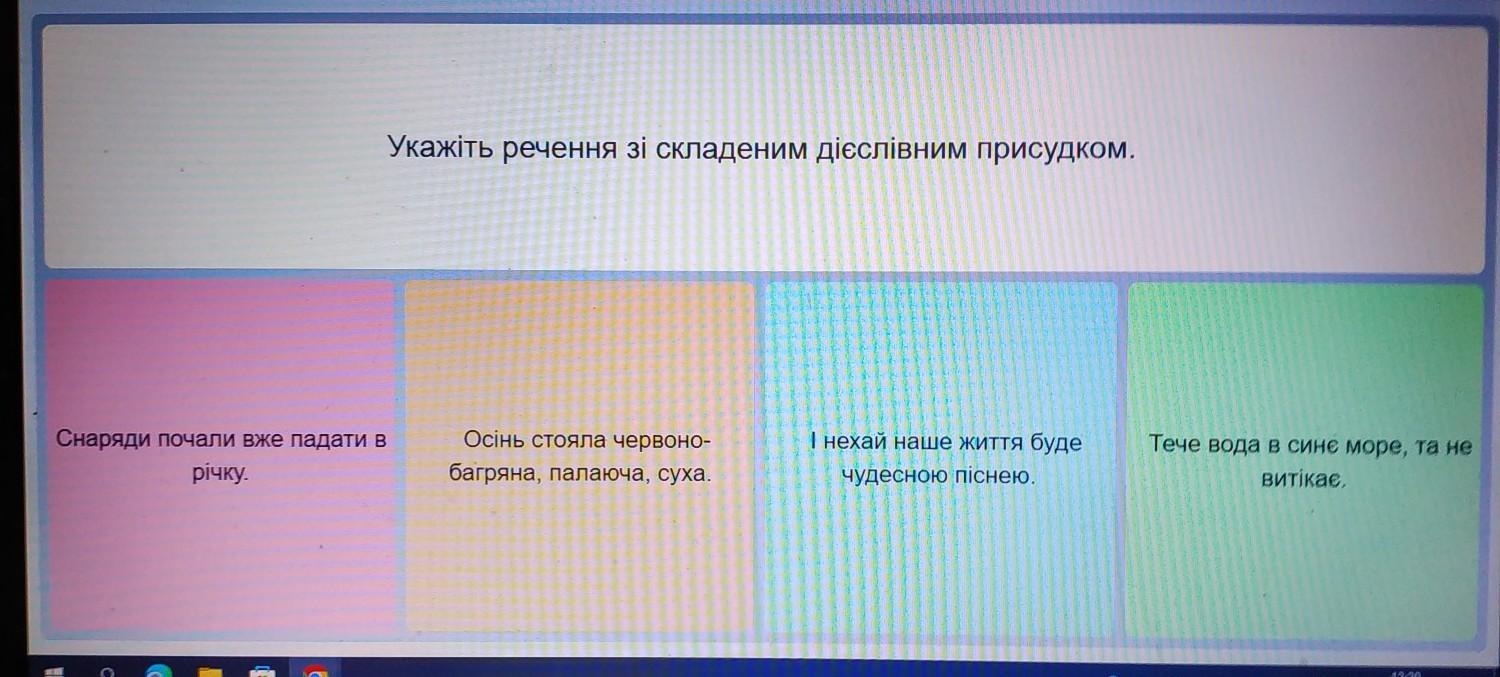 Укажіть речення зі складеним дієслівним присудком.

Снаряди почали вже падати в річку.

Осінь стояла червоно-багряна, палаюча, суха.

І нехай наше життя буде чудесною піснею.

Тече вода в синє море, та не витікає.